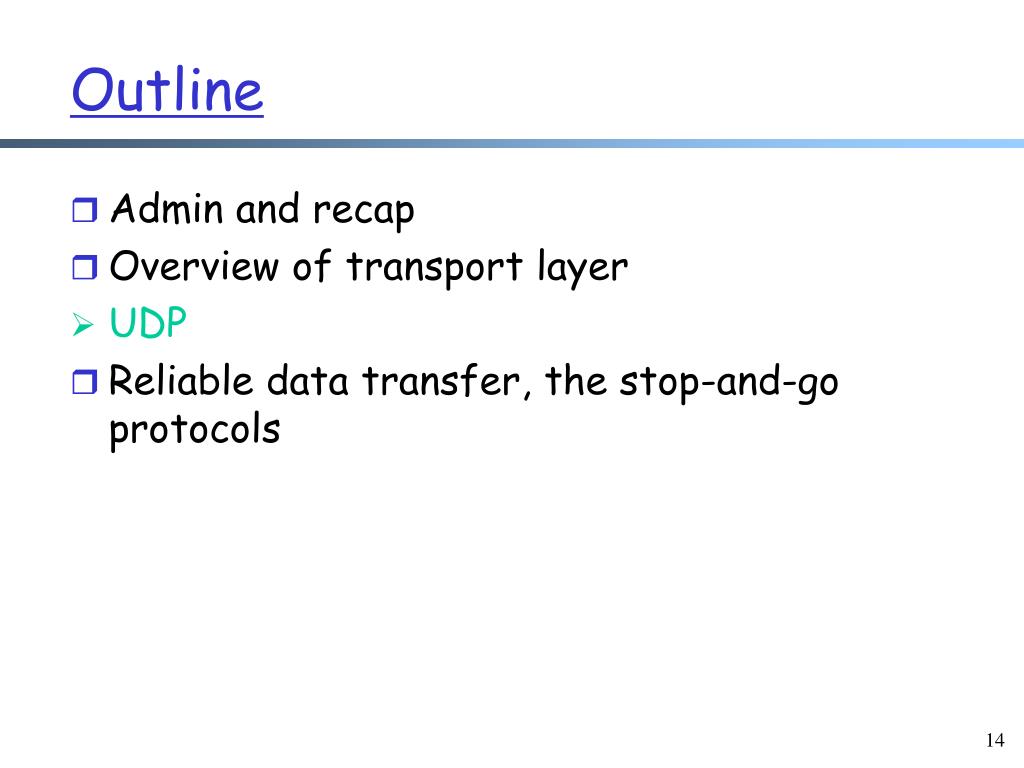 Outline

Admin and recap
Overview of transport layer
UDP
Reliable data transfer, the stop-and-go protocols

14